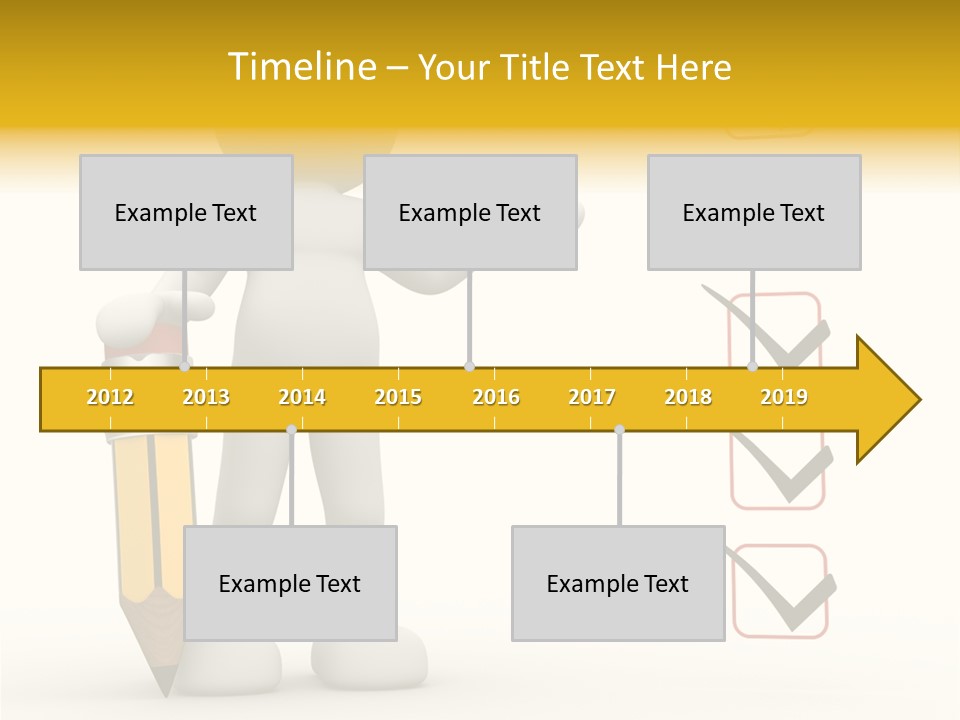 Timeline – Your Title Text Here

Example Text

Example Text

Example Text

2012
2013
2014
2015
2016
2017
2018
2019

Example Text

Example Text